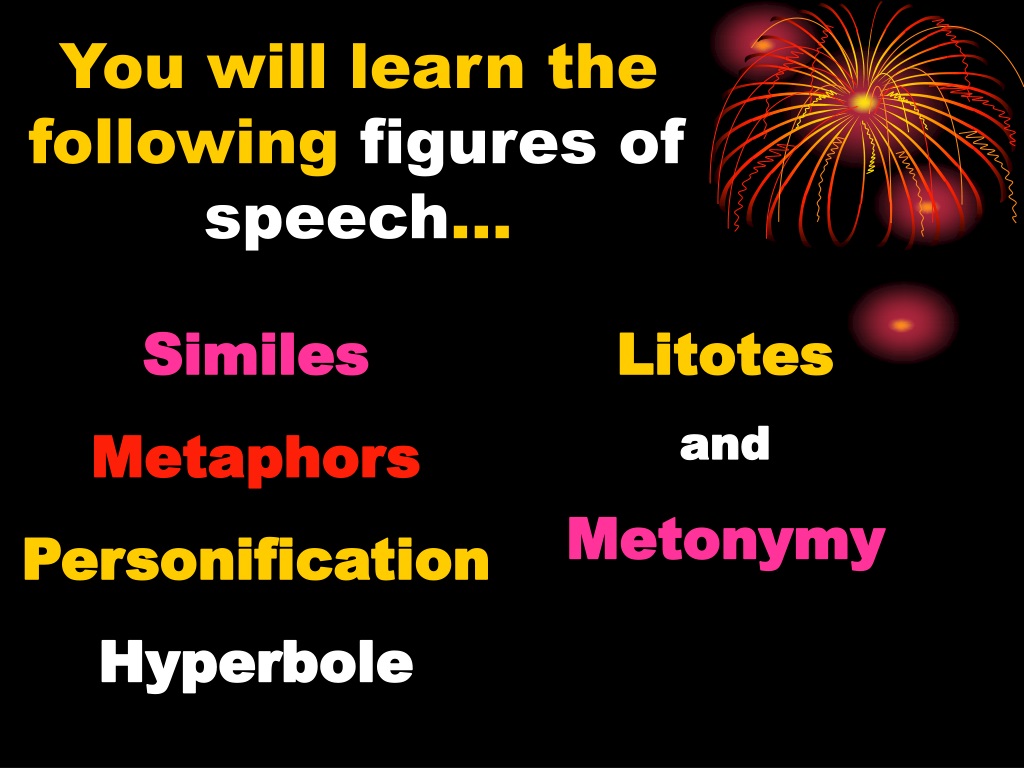 You will learn the following figures of speech…

Similes

Metaphors

Personification

Hyperbole

Litotes

and

Metonymy